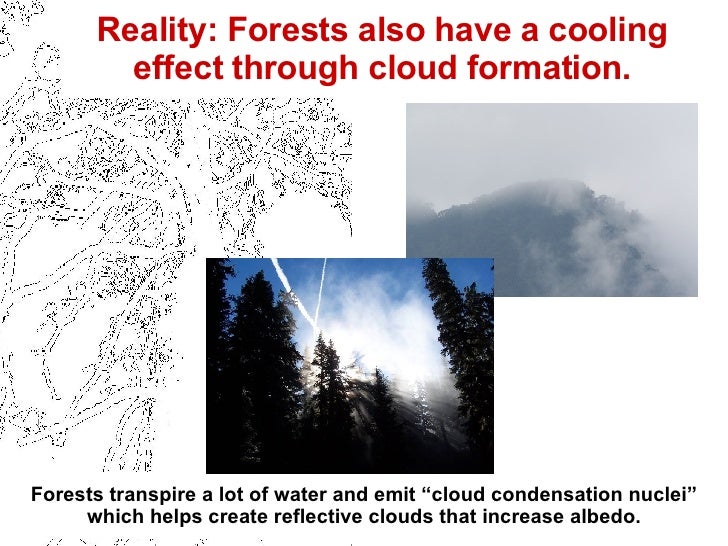 Reality: Forests also have a cooling effect through cloud formation.

Forests transpire a lot of water and emit “cloud condensation nuclei” which helps create reflective clouds that increase albedo.